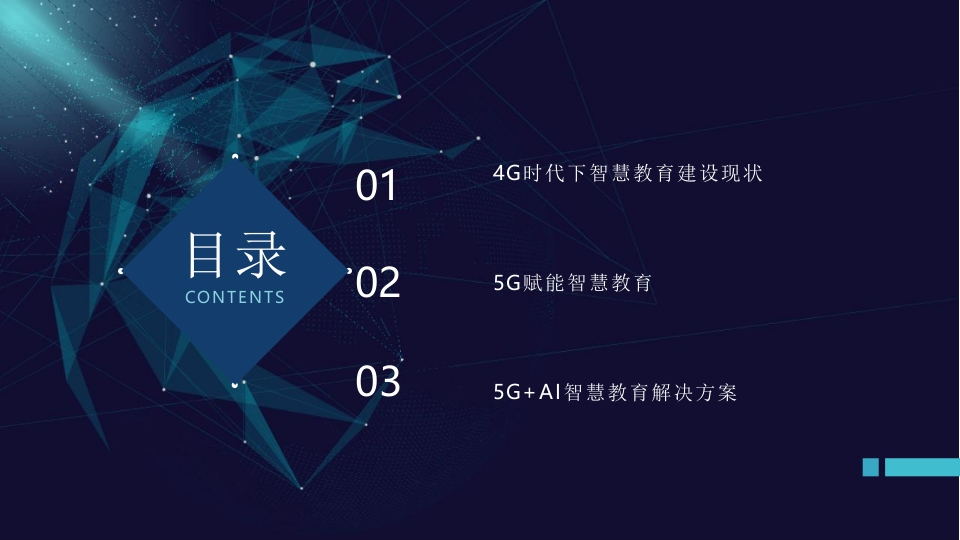 目录
CONTENTS

01
4G时代下智慧教育建设现状

02
5G赋能智慧教育

03
5G+AI智慧教育解决方案